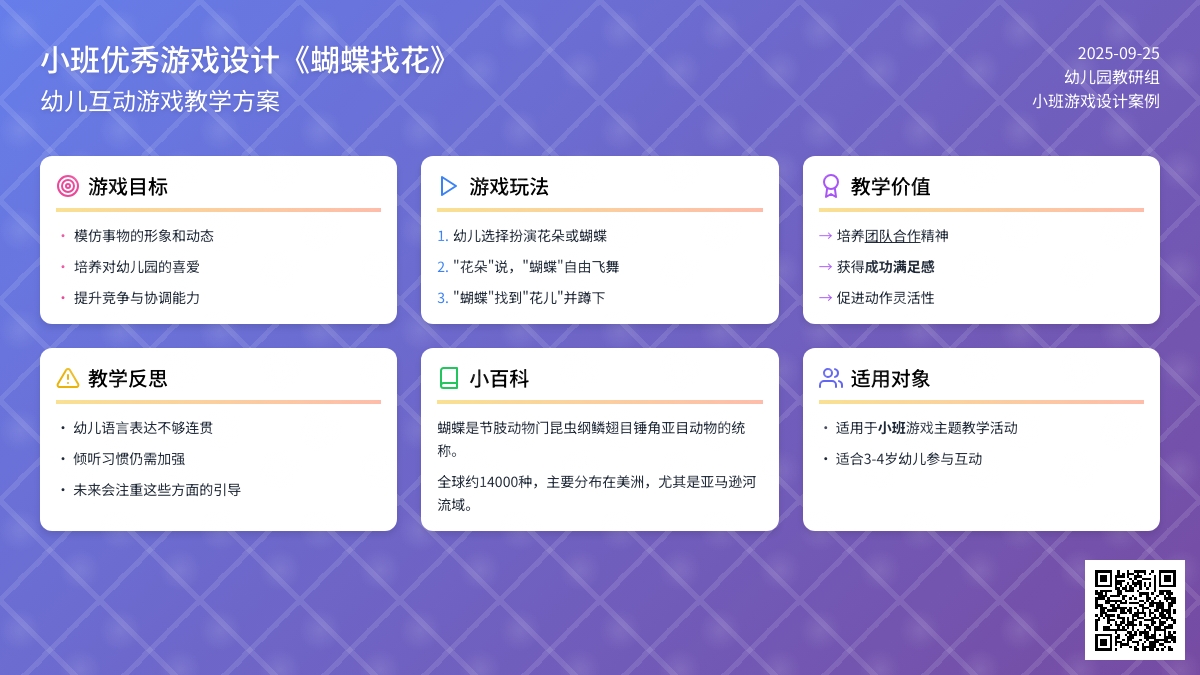 小班优秀游戏设计《蝴蝶找花》
幼儿互动游戏教学方案

2025-09-25
幼儿园教研组
小班游戏设计案例

游戏目标
• 模仿事物的形象和动态
• 培养对幼儿园的喜爱
• 提升竞争与协调能力

游戏玩法
1. 幼儿选择扮演花朵或蝴蝶
2. "花朵"说，"蝴蝶"自由飞舞
3. "蝴蝶"找到"花儿"并蹲下

教学价值
→ 培养团队合作精神
→ 获得成功满足感
→ 促进动作灵活性

教学反思
• 幼儿语言表达不够连贯
• 倾听习惯仍需加强
• 未来会注重这些方面的引导

小百科
蝴蝶是节肢动物门昆虫纲鳞翅目锤角亚目动物的统称。

全球约14000种，主要分布在美洲，尤其是亚马逊河流域。

适用对象
• 适用于小班游戏主题教学活动
• 适合3-4岁幼儿参与互动